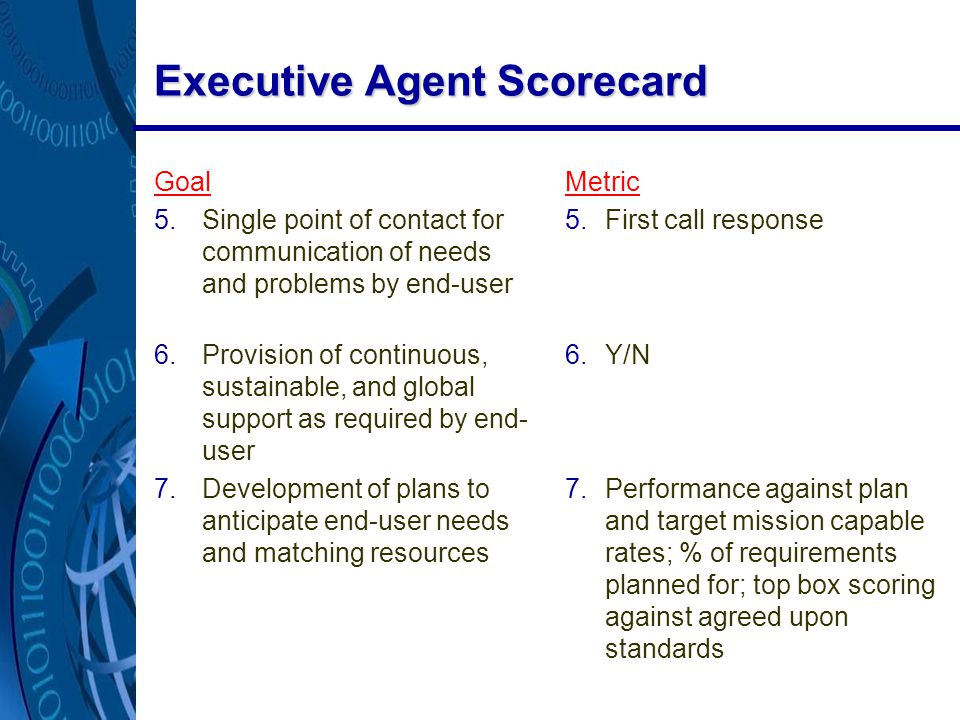 Executive Agent Scorecard

Goal
5. Single point of contact for communication of needs and problems by end-user

6. Provision of continuous, sustainable, and global support as required by end-user

7. Development of plans to anticipate end-user needs and matching resources

Metric
5. First call response

6. Y/N

7. Performance against plan and target mission capable rates; % of requirements planned for; top box scoring against agreed upon standards